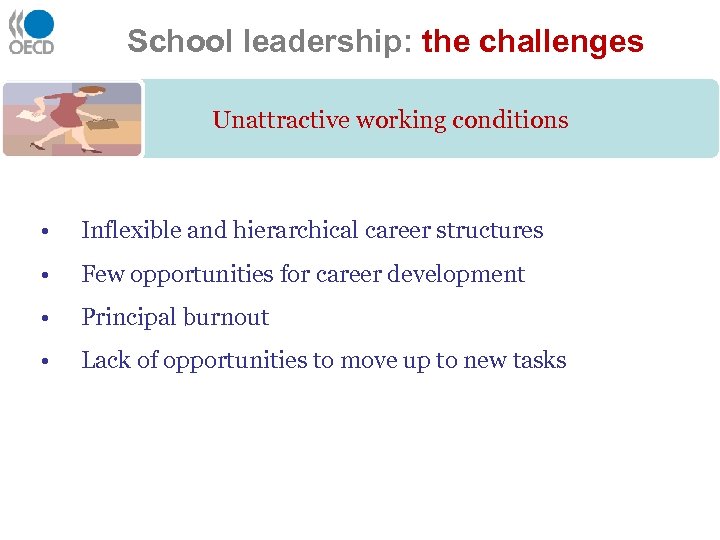 OECD

School leadership: the challenges

Unattractive working conditions

• Inflexible and hierarchical career structures
• Few opportunities for career development
• Principal burnout
• Lack of opportunities to move up to new tasks